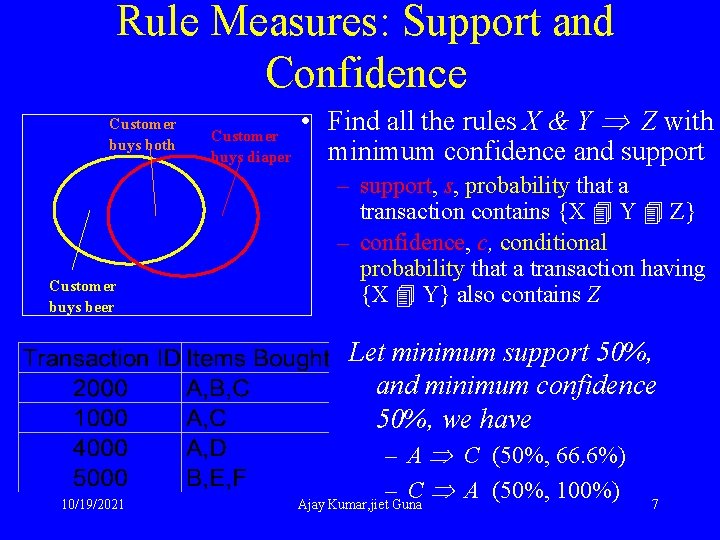 Rule Measures: Support and Confidence

Customer buys both

Customer buys diaper

Customer buys beer

• Find all the rules $X \& Y \Rightarrow Z$ with minimum confidence and support
– support, $s$, probability that a transaction contains {X 🗐 Y 🗐 Z}
– confidence, $c$, conditional probability that a transaction having {X 🗐 Y} also contains $Z$

| Transaction ID | Items Bought |
|---|---|
| 2000 | A,B,C |
| 1000 | A,C |
| 4000 | A,D |
| 5000 | B,E,F |

Let minimum support 50%, and minimum confidence 50%, we have
– $A \Rightarrow C$ (50%, 66.6%)
– $C \Rightarrow A$ (50%, 100%)

10/19/2021 Ajay Kumar,jiet Guna 7